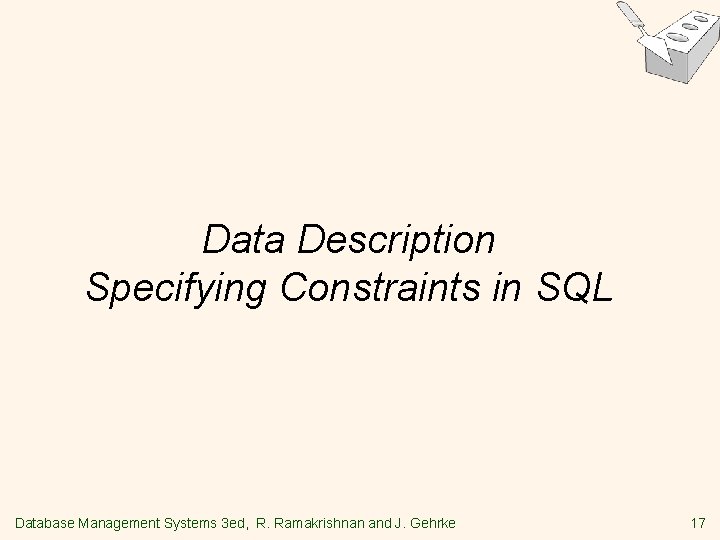 Data Description
Specifying Constraints in SQL

Database Management Systems 3ed, R. Ramakrishnan and J. Gehrke

17